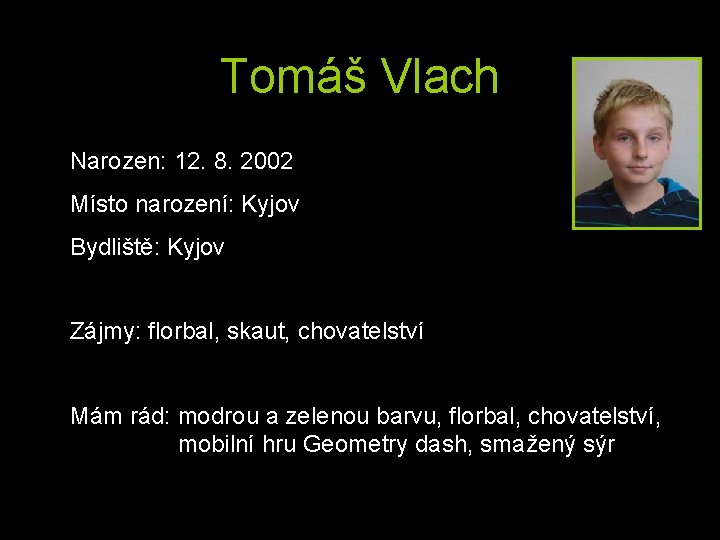 Tomáš Vlach

Narozen: 12. 8. 2002

Místo narození: Kyjov

Bydliště: Kyjov

Zájmy: florbal, skaut, chovatelství

Mám rád: modrou a zelenou barvu, florbal, chovatelství, mobilní hru Geometry dash, smažený sýr